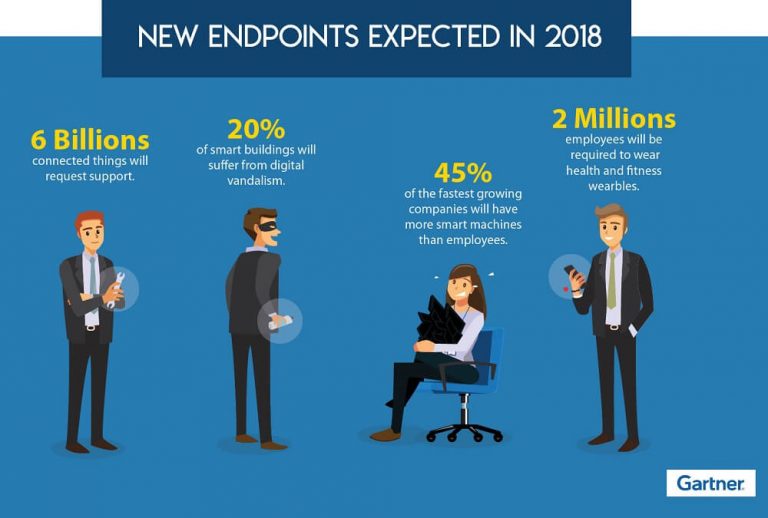 NEW ENDPOINTS EXPECTED IN 2018

6 Billions
connected things will request support.

20%
of smart buildings will suffer from digital vandalism.

45%
of the fastest growing companies will have more smart machines than employees.

2 Millions
employees will be required to wear health and fitness wearbles.

Gartner